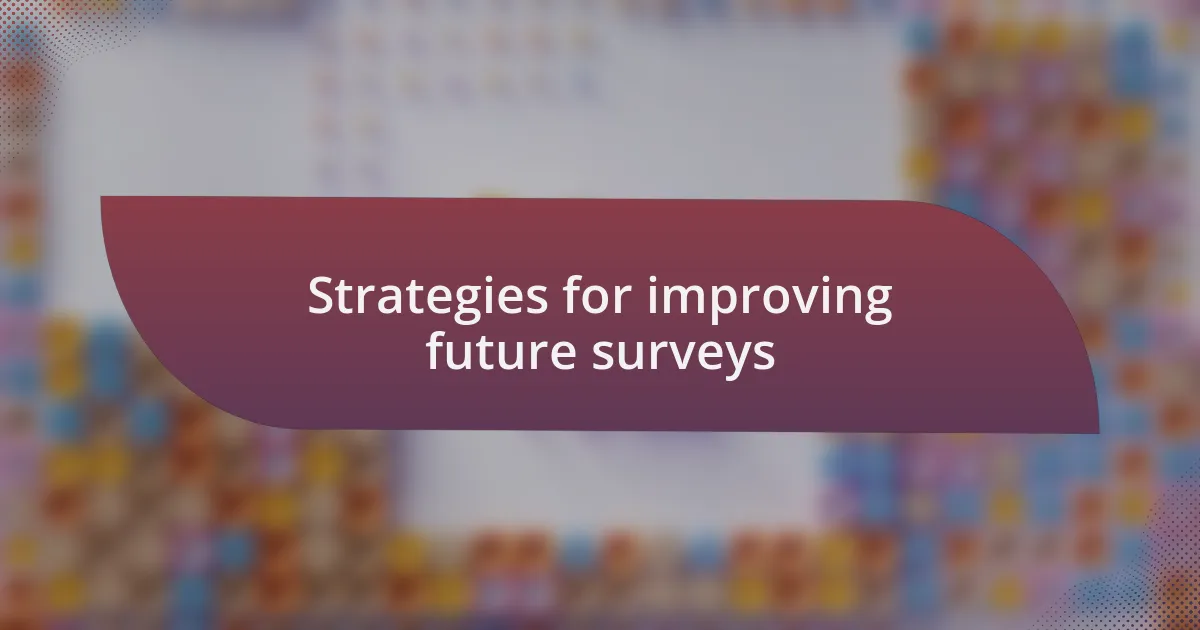 Strategies for improving future surveys